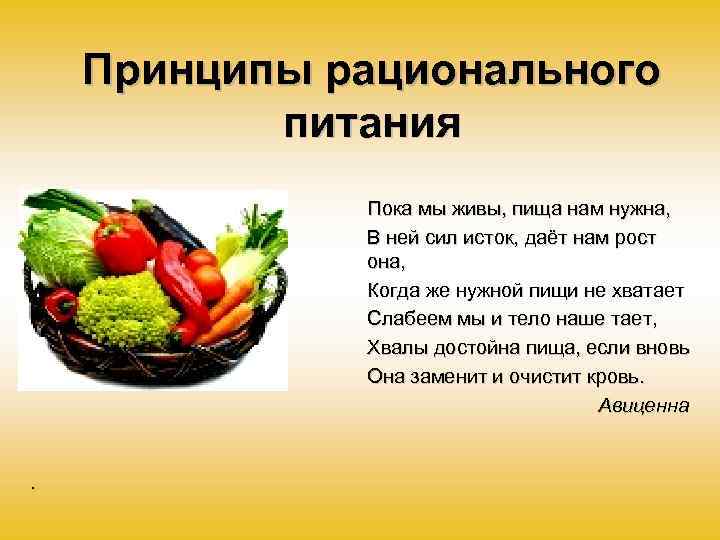 Принципы рационального питания

Пока мы живы, пища нам нужна,
В ней сил исток, даёт нам рост она,
Когда же нужной пищи не хватает
Слабеем мы и тело наше тает,
Хвалы достойна пища, если вновь
Она заменит и очистит кровь.
Авиценна

.